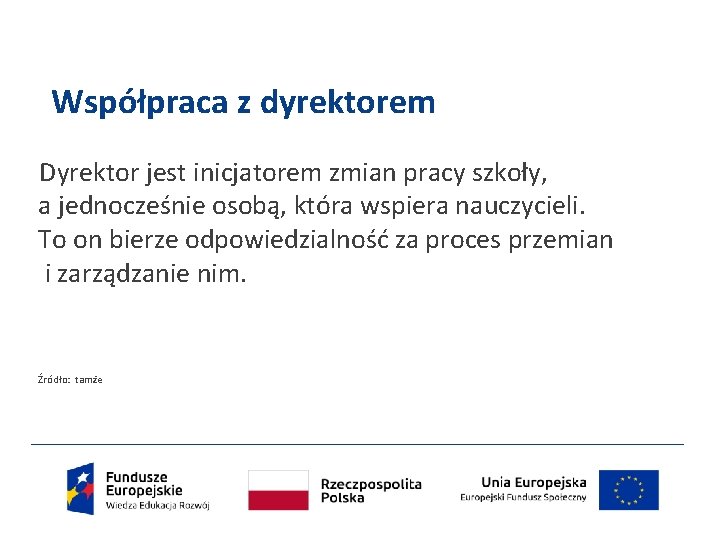 Współpraca z dyrektorem

Dyrektor jest inicjatorem zmian pracy szkoły, a jednocześnie osobą, która wspiera nauczycieli. To on bierze odpowiedzialność za proces przemian i zarządzanie nim.

Źródło: tamże

Fundusze Europejskie
Wiedza Edukacja Rozwój

Rzeczpospolita Polska

Unia Europejska
Europejski Fundusz Społeczny